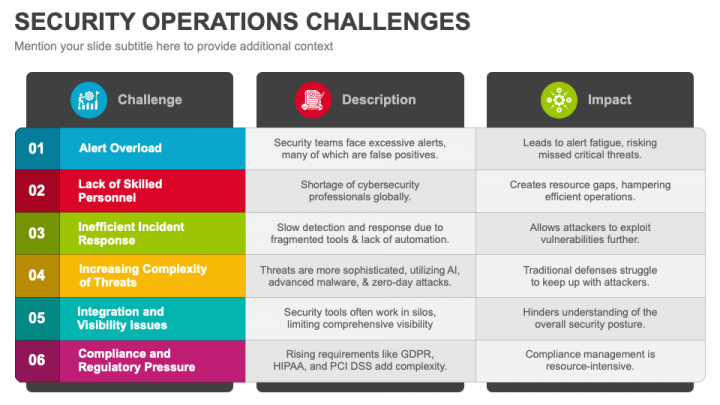 SECURITY OPERATIONS CHALLENGES

Mention your slide subtitle here to provide additional context

| | Challenge | Description | Impact |
|---|---|---|---|
| 01 | Alert Overload | Security teams face excessive alerts, many of which are false positives. | Leads to alert fatigue, risking missed critical threats. |
| 02 | Lack of Skilled Personnel | Shortage of cybersecurity professionals globally. | Creates resource gaps, hampering efficient operations. |
| 03 | Inefficient Incident Response | Slow detection and response due to fragmented tools & lack of automation. | Allows attackers to exploit vulnerabilities further. |
| 04 | Increasing Complexity of Threats | Threats are more sophisticated, utilizing AI, advanced malware, & zero-day attacks. | Traditional defenses struggle to keep up with attackers. |
| 05 | Integration and Visibility Issues | Security tools often work in silos, limiting comprehensive visibility | Hinders understanding of the overall security posture. |
| 06 | Compliance and Regulatory Pressure | Rising requirements like GDPR, HIPAA, and PCI DSS add complexity. | Compliance management is resource-intensive. |